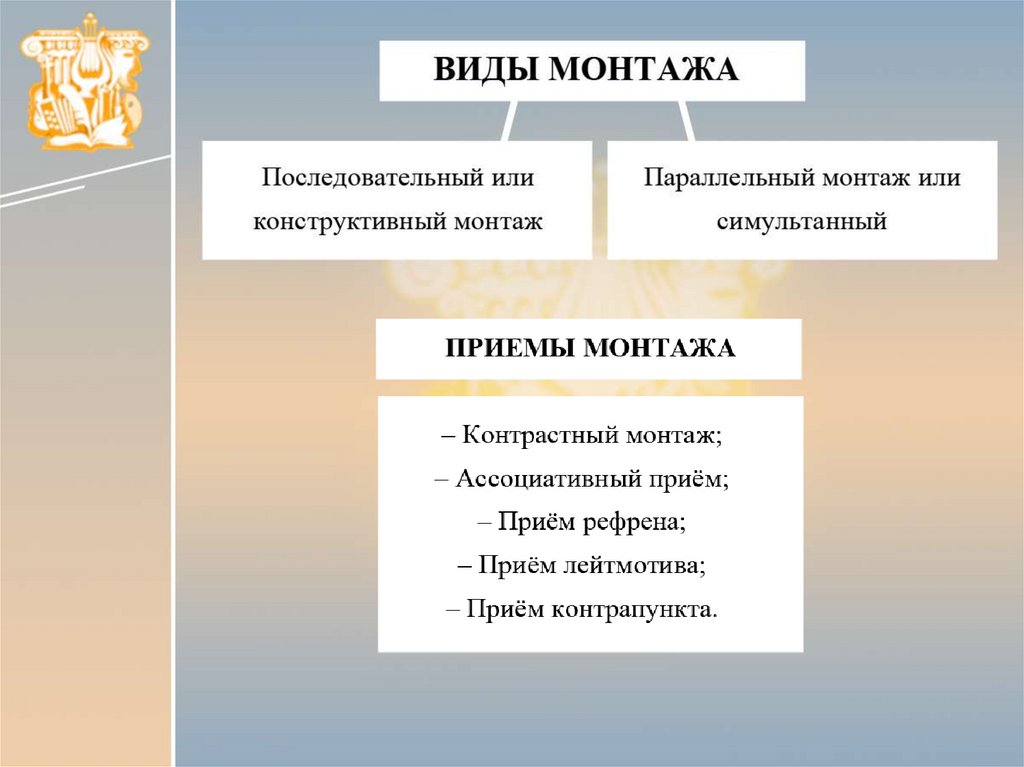 ВИДЫ МОНТАЖА

Последовательный или конструктивный монтаж

Параллельный монтаж или симультанный

ПРИЕМЫ МОНТАЖА

– Контрастный монтаж;
– Ассоциативный приём;
– Приём рефрена;
– Приём лейтмотива;
– Приём контрапункта.